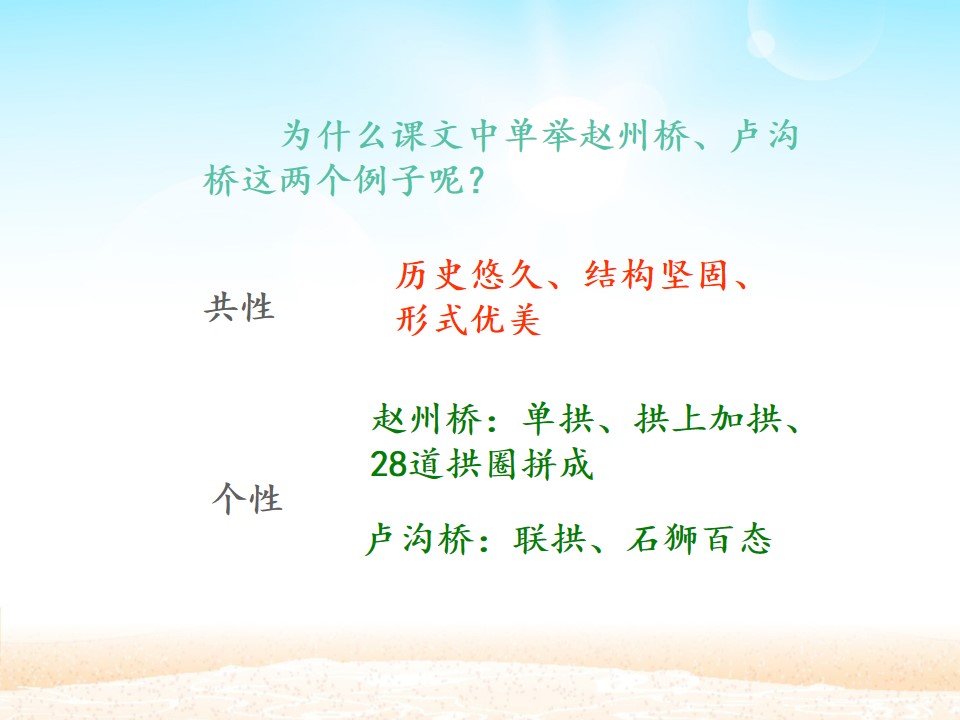 为什么课文中单举赵州桥、卢沟桥这两个例子呢？

共性

历史悠久、结构坚固、形式优美

个性

赵州桥：单拱、拱上加拱、28道拱圈拼成

卢沟桥：联拱、石狮百态